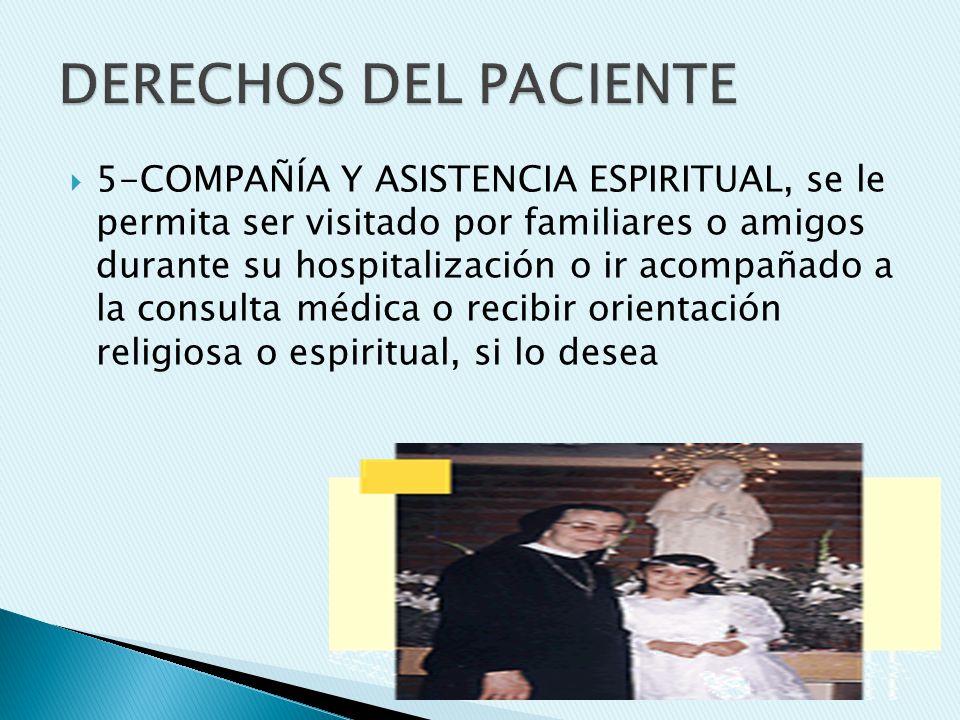 DERECHOS DEL PACIENTE

5-COMPAÑÍA Y ASISTENCIA ESPIRITUAL, se le permita ser visitado por familiares o amigos durante su hospitalización o ir acompañado a la consulta médica o recibir orientación religiosa o espiritual, si lo desea